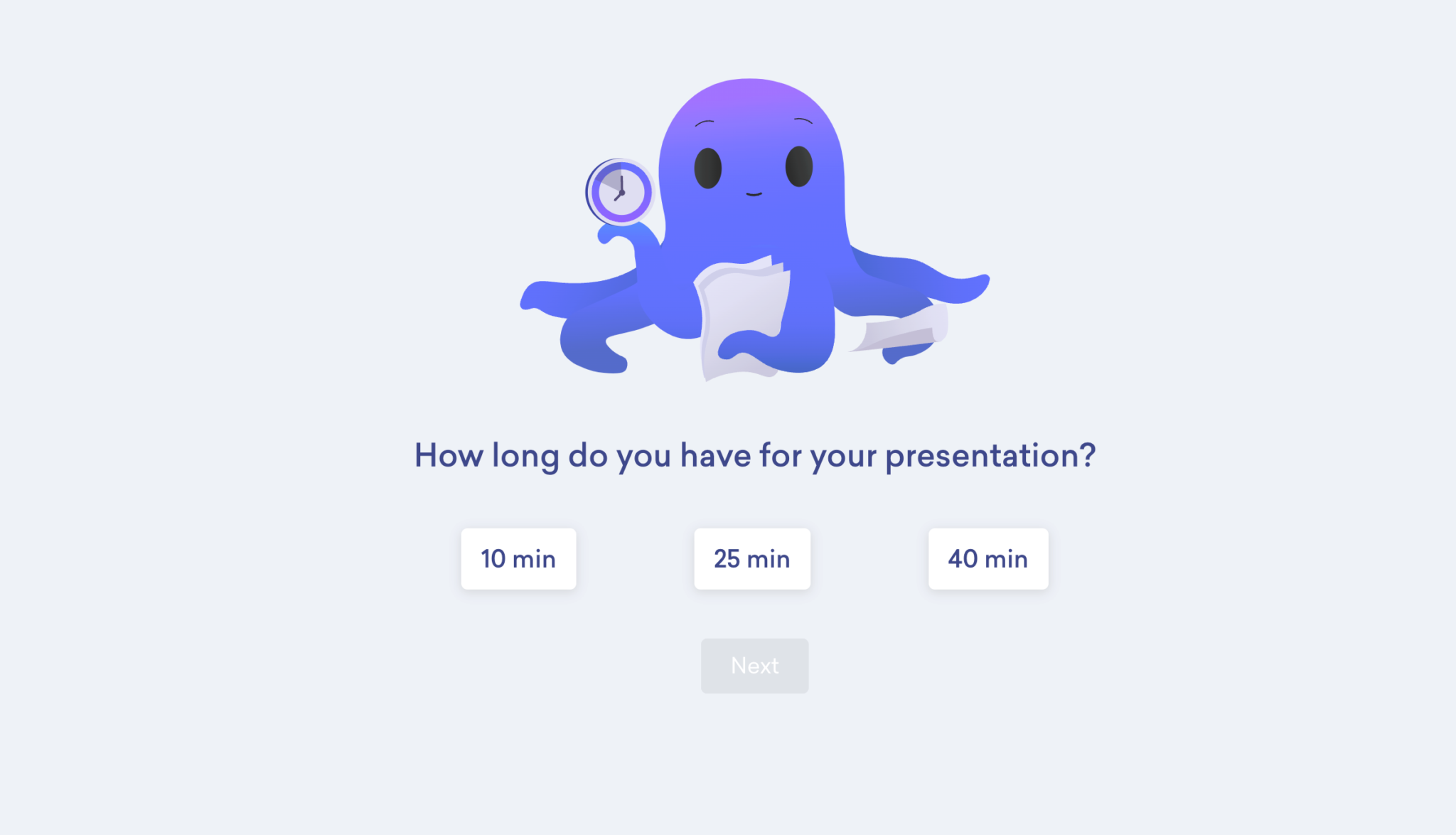 How long do you have for your presentation?

10 min

25 min

40 min

Next